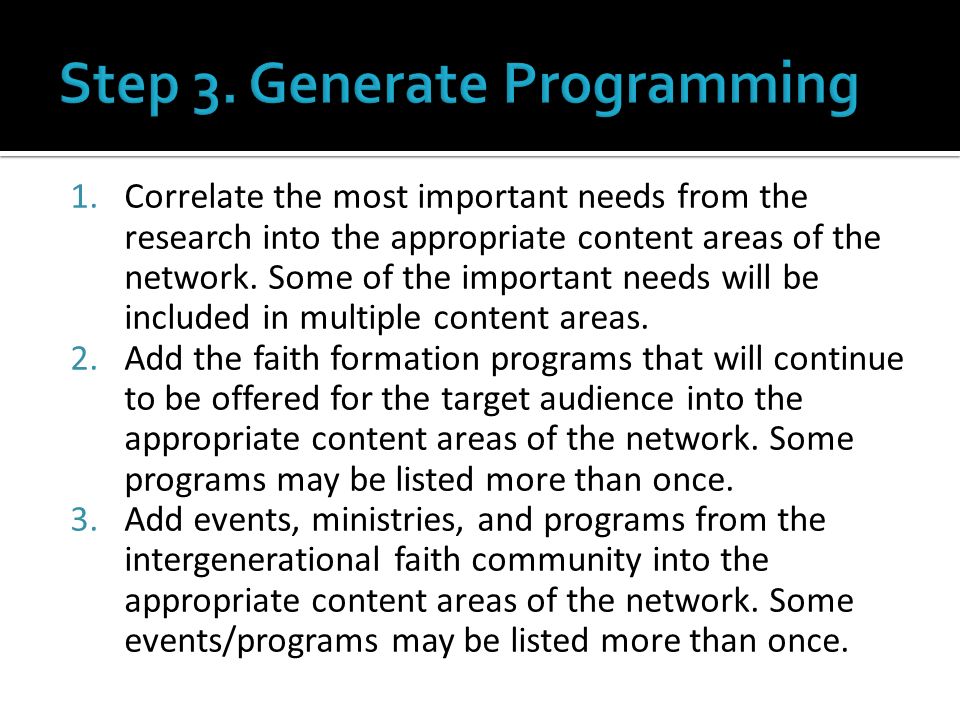 Step 3. Generate Programming

1. Correlate the most important needs from the research into the appropriate content areas of the network. Some of the important needs will be included in multiple content areas.
2. Add the faith formation programs that will continue to be offered for the target audience into the appropriate content areas of the network. Some programs may be listed more than once.
3. Add events, ministries, and programs from the intergenerational faith community into the appropriate content areas of the network. Some events/programs may be listed more than once.